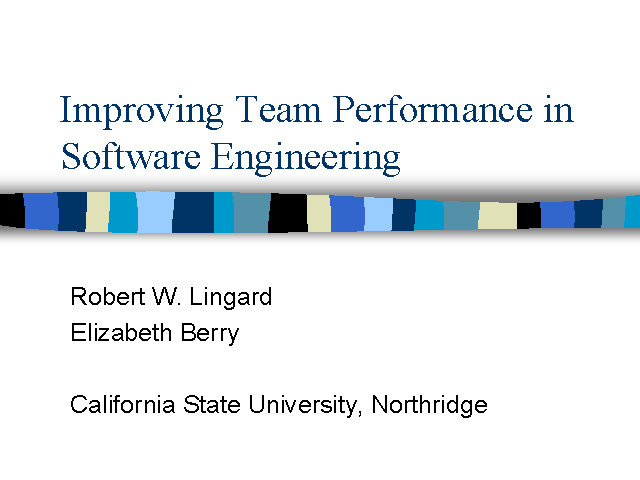 Improving Team Performance in Software Engineering

Robert W. Lingard
Elizabeth Berry

California State University, Northridge